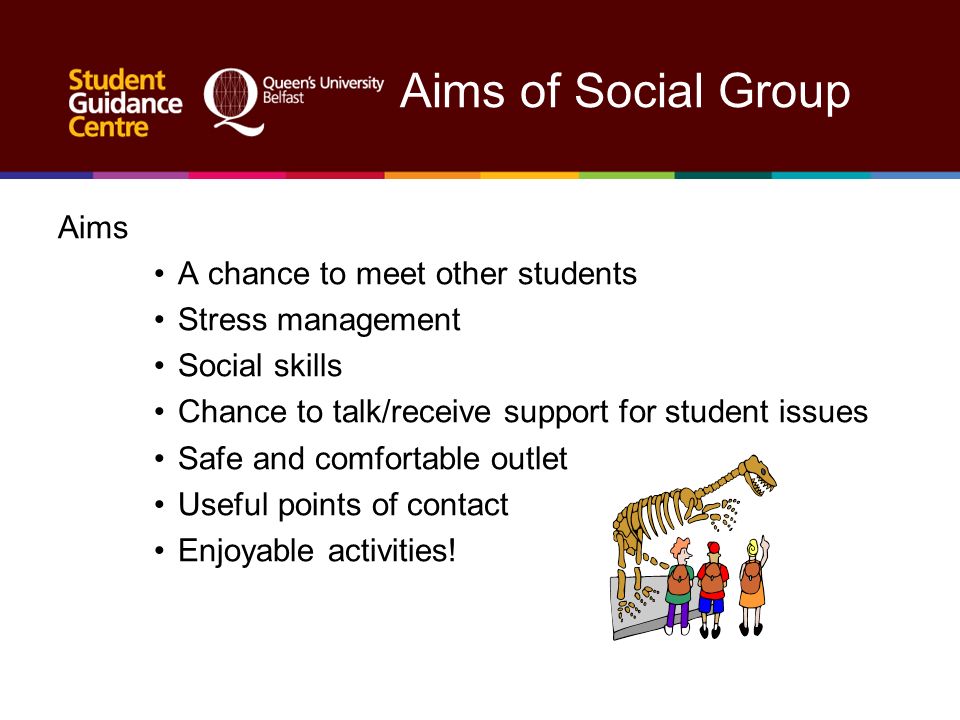 Student Guidance Centre

Queen's University Belfast

Aims of Social Group

Aims

• A chance to meet other students
• Stress management
• Social skills
• Chance to talk/receive support for student issues
• Safe and comfortable outlet
• Useful points of contact
• Enjoyable activities!